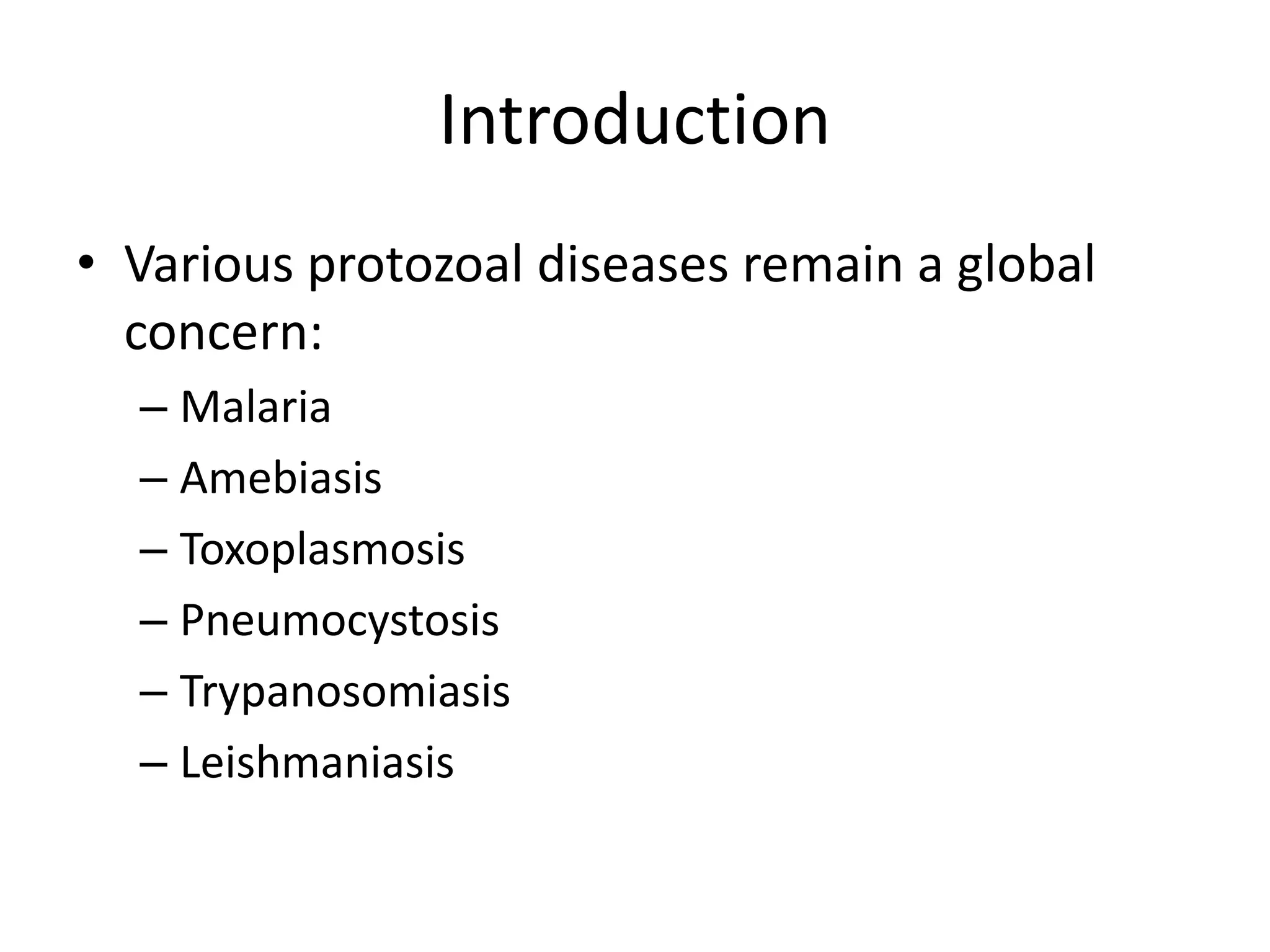 Introduction

• Various protozoal diseases remain a global concern:
– Malaria
– Amebiasis
– Toxoplasmosis
– Pneumocystosis
– Trypanosomiasis
– Leishmaniasis